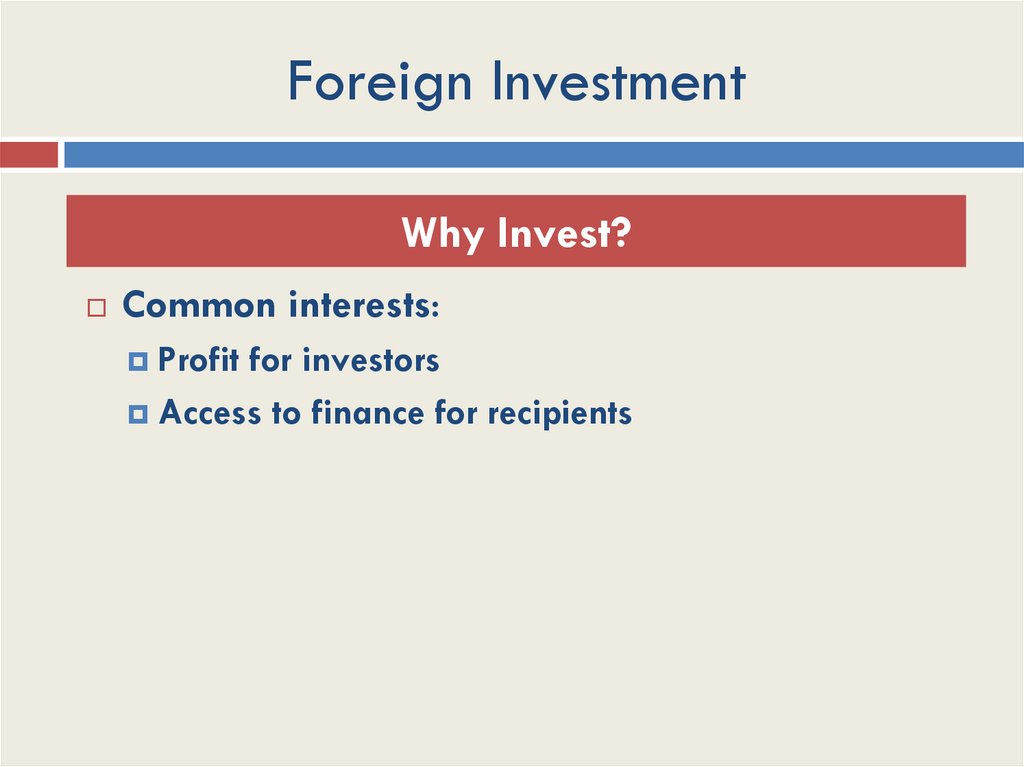 Foreign Investment

Why Invest?

Common interests:

Profit for investors

Access to finance for recipients